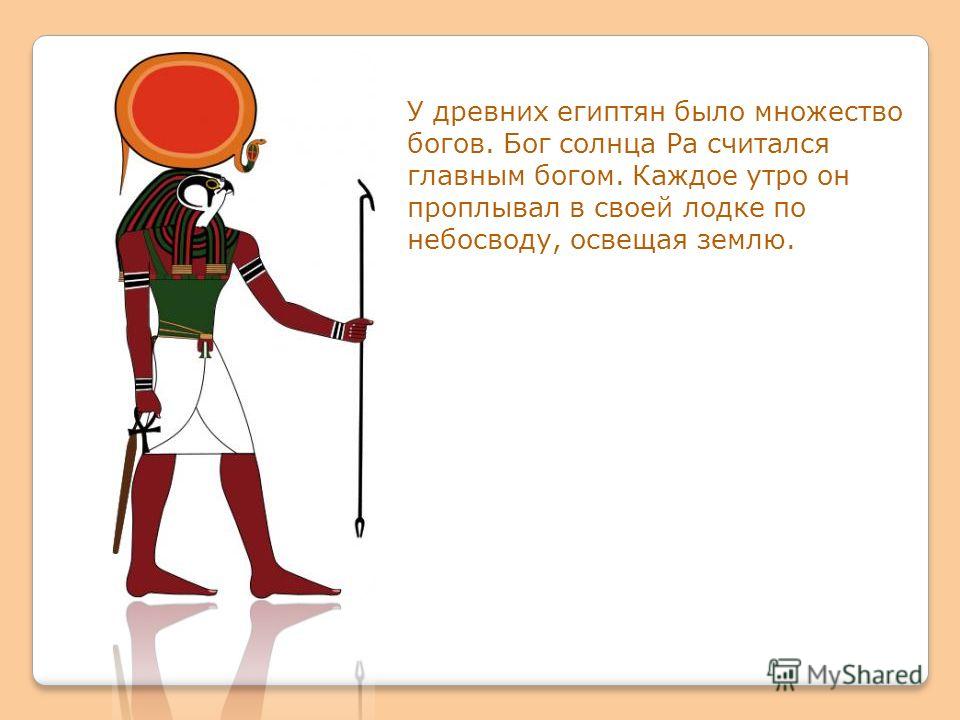 У древних египтян было множество богов. Бог солнца Ра считался главным богом. Каждое утро он проплывал в своей лодке по небосводу, освещая землю.

MyShared